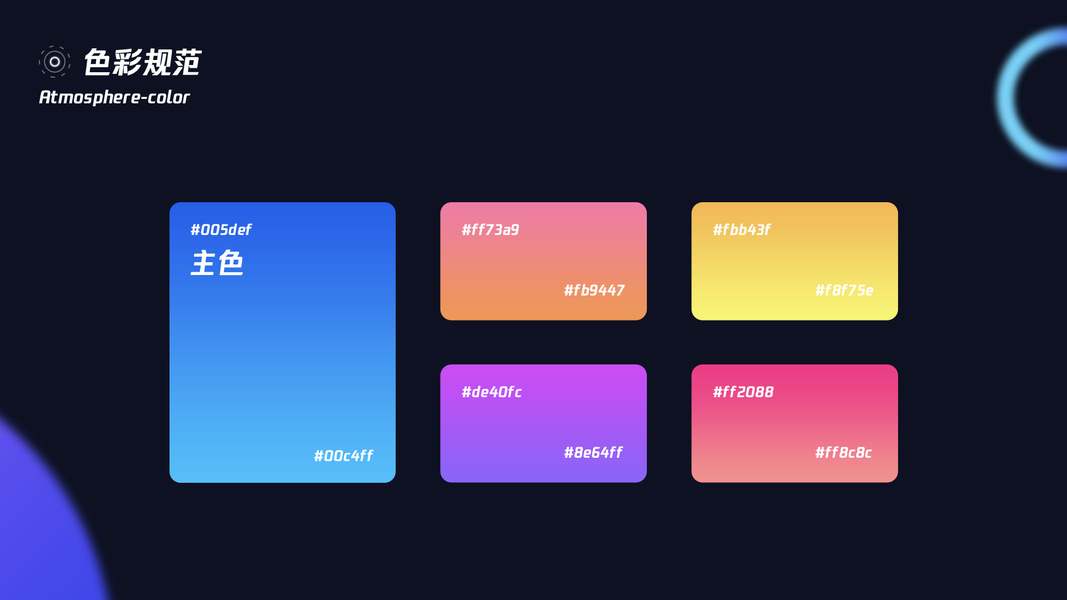 色彩规范
Atmosphere-color

#005def
主色
#00c4ff

#ff73a9
#fb9447

#fbb43f
#f8f75e

#de40fc
#8e64ff

#ff2088
#ff8c8c